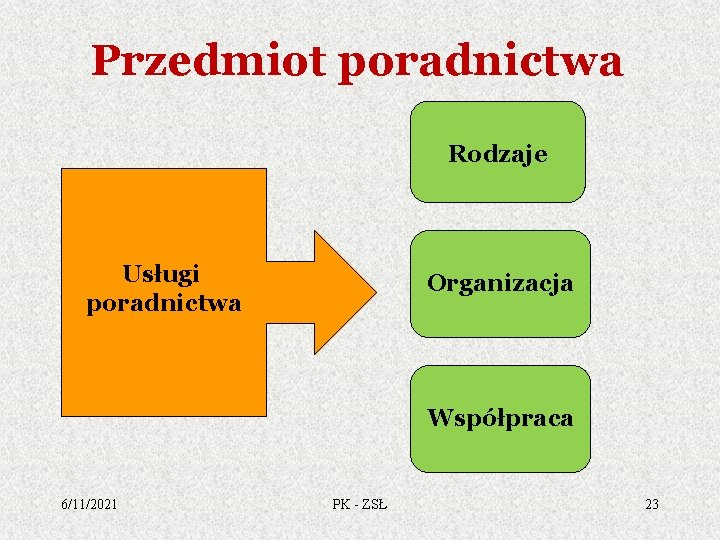 Przedmiot poradnictwa

Usługi poradnictwa

Rodzaje

Organizacja

Współpraca

6/11/2021

PK - ZSŁ

23